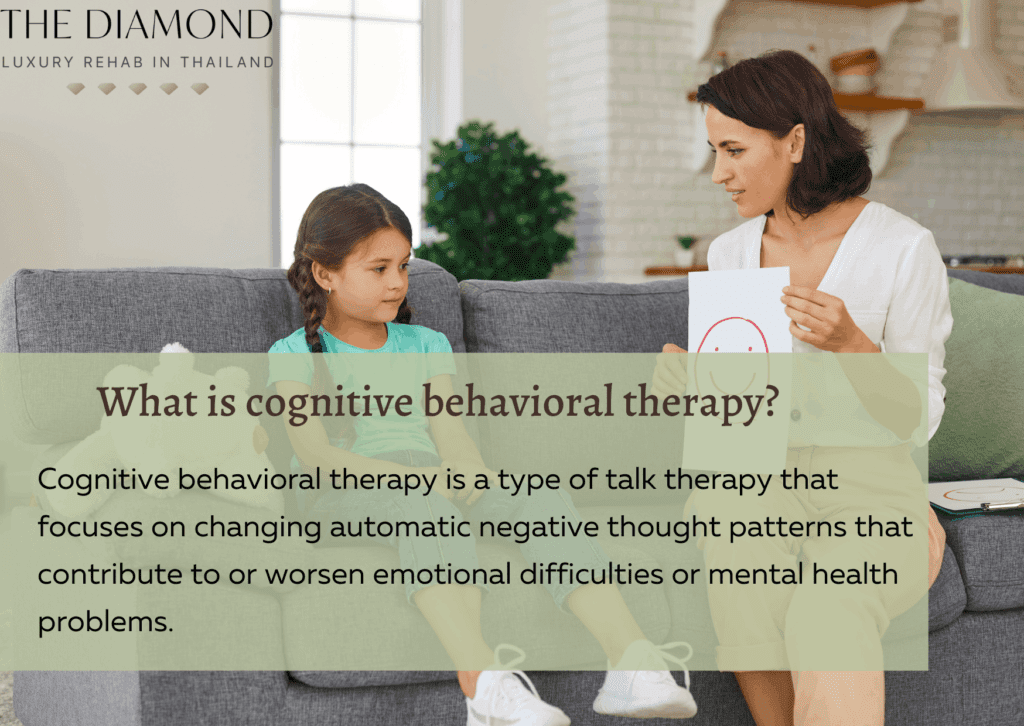 THE DIAMOND
LUXURY REHAB IN THAILAND

What is cognitive behavioral therapy?

Cognitive behavioral therapy is a type of talk therapy that focuses on changing automatic negative thought patterns that contribute to or worsen emotional difficulties or mental health problems.